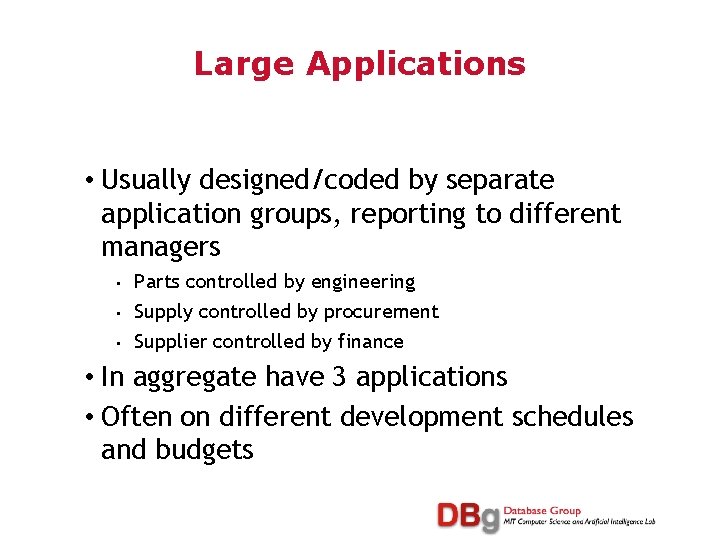 Large Applications

• Usually designed/coded by separate application groups, reporting to different managers

• Parts controlled by engineering
• Supply controlled by procurement
• Supplier controlled by finance

• In aggregate have 3 applications
• Often on different development schedules and budgets

DBg Database Group
MIT Computer Science and Artificial Intelligence Lab